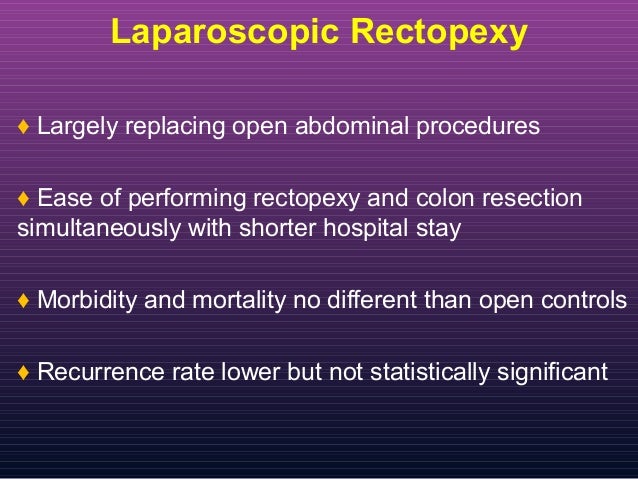 Laparoscopic Rectopexy

♦ Largely replacing open abdominal procedures

♦ Ease of performing rectopexy and colon resection simultaneously with shorter hospital stay

♦ Morbidity and mortality no different than open controls

♦ Recurrence rate lower but not statistically significant